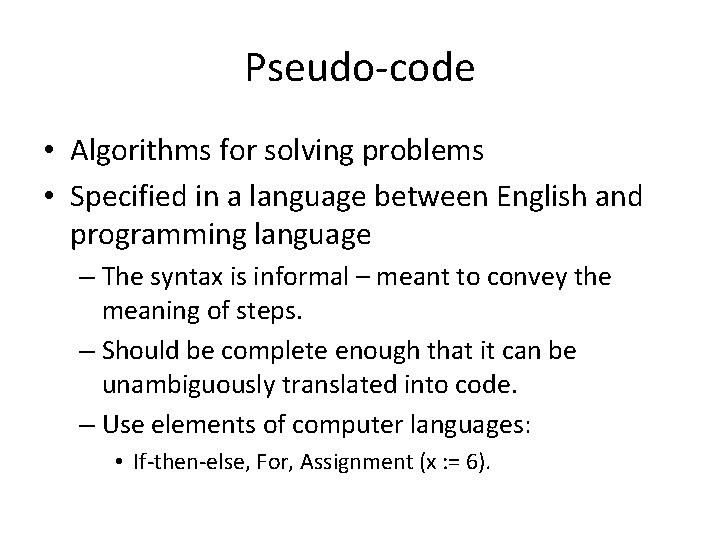 Pseudo-code

• Algorithms for solving problems
• Specified in a language between English and programming language
– The syntax is informal – meant to convey the meaning of steps.
– Should be complete enough that it can be unambiguously translated into code.
– Use elements of computer languages:
• If-then-else, For, Assignment (x := 6).